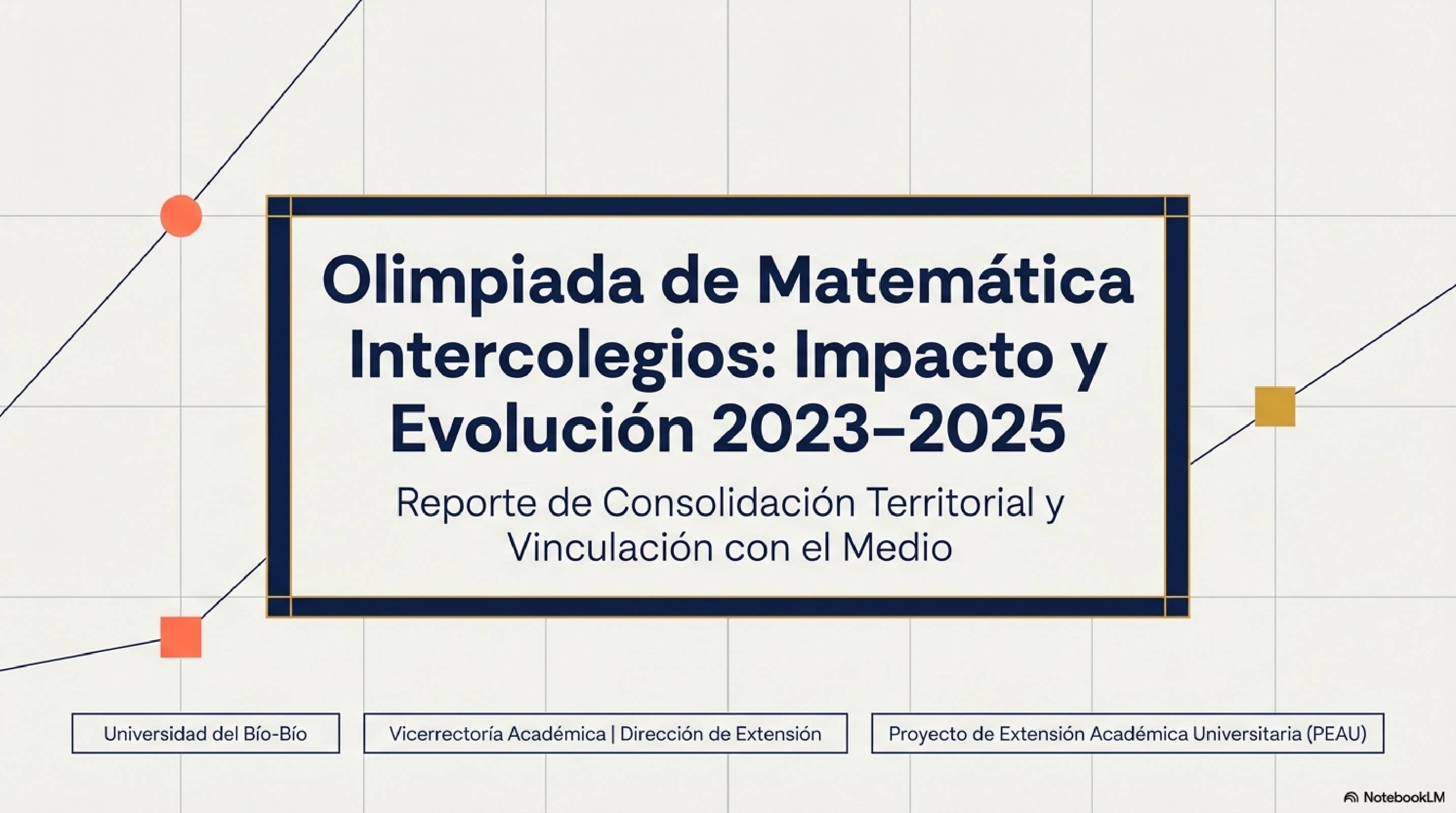 Olimpiada de Matemática Intercolegios: Impacto y Evolución 2023–2025

Reporte de Consolidación Territorial y Vinculación con el Medio

Universidad del Bío-Bío

Vicerrectoría Académica | Dirección de Extensión

Proyecto de Extensión Académica Universitaria (PEAU)

NotebookLM